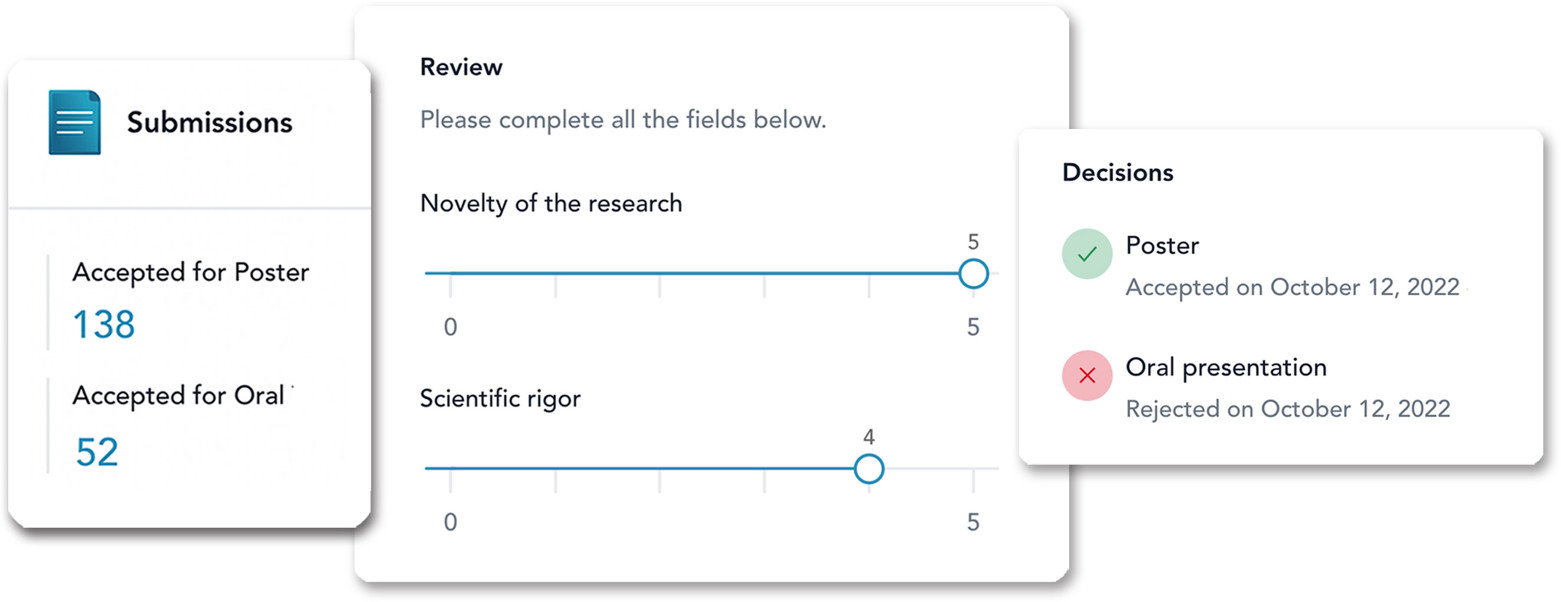 Submissions

Accepted for Poster
138

Accepted for Oral

52

Review

Please complete all the fields below.

Novelty of the research

5

0

5

Scientific rigor

4

0

5

Decisions

Poster
Accepted on October 12, 2022

Oral presentation
Rejected on October 12, 2022